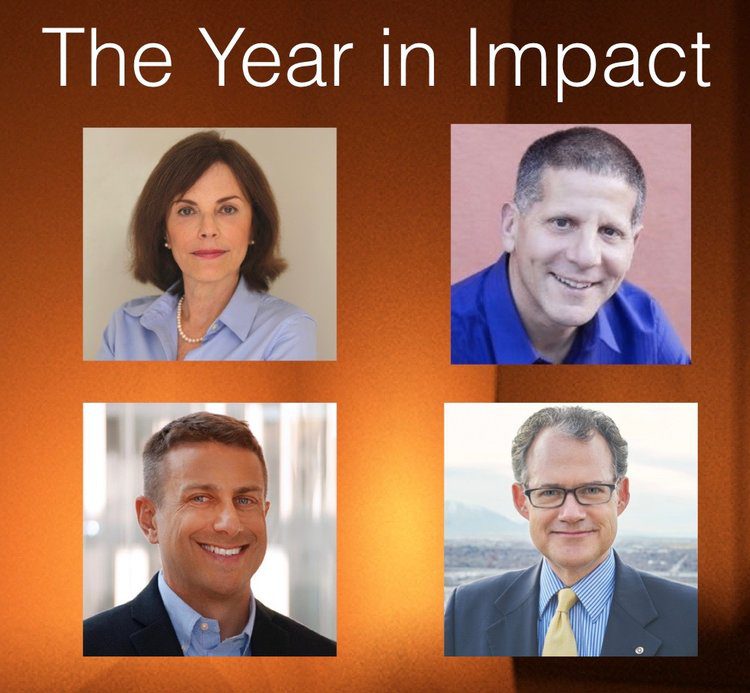 The Year in Impact